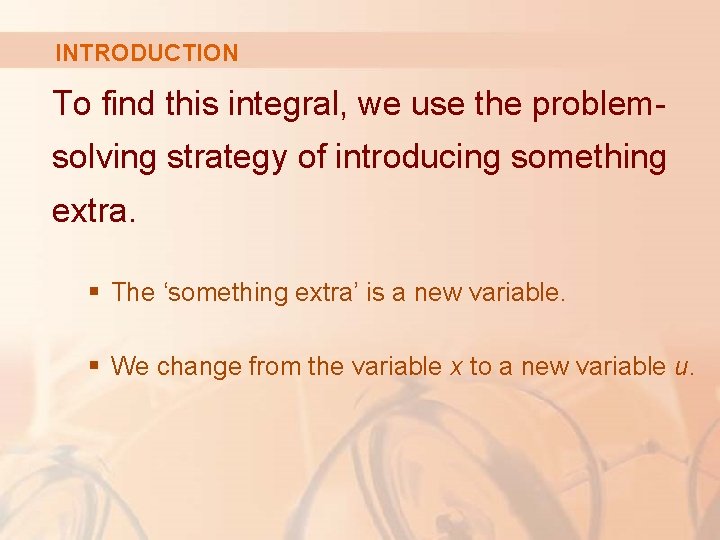 INTRODUCTION

To find this integral, we use the problem-solving strategy of introducing something extra.

▪ The ‘something extra’ is a new variable.

▪ We change from the variable $x$ to a new variable $u$.